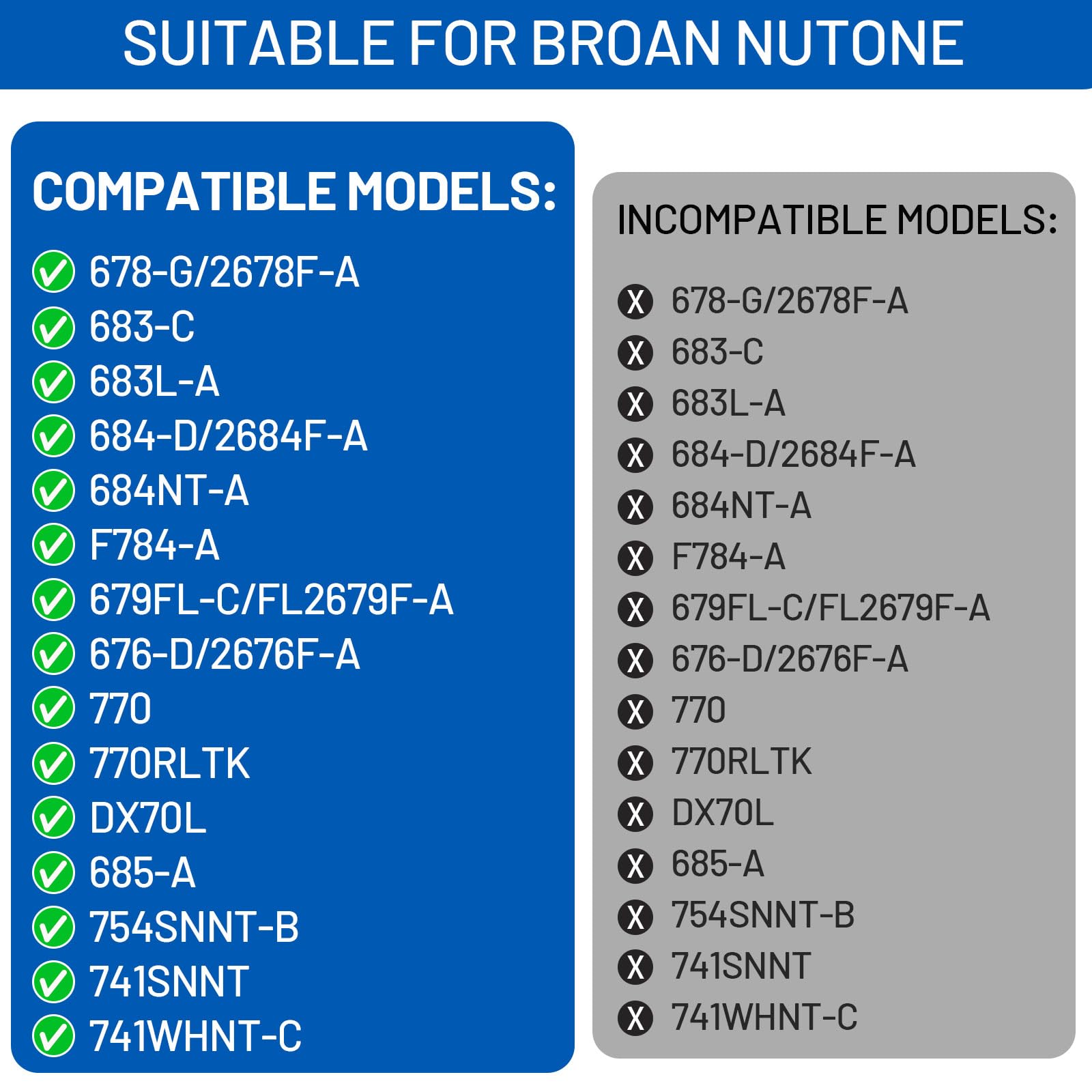 SUITABLE FOR BROAN NUTONE

COMPATIBLE MODELS:

678-G/2678F-A
683-C
683L-A
684-D/2684F-A
684NT-A
F784-A
679FL-C/FL2679F-A
676-D/2676F-A
770
770RLTK
DX70L
685-A
754SNNT-B
741SNNT
741WHNT-C

INCOMPATIBLE MODELS:

X 678-G/2678F-A
X 683-C
X 683L-A
X 684-D/2684F-A
X 684NT-A
X F784-A
X 679FL-C/FL2679F-A
X 676-D/2676F-A
X 770
X 770RLTK
X DX70L
X 685-A
X 754SNNT-B
X 741SNNT
X 741WHNT-C